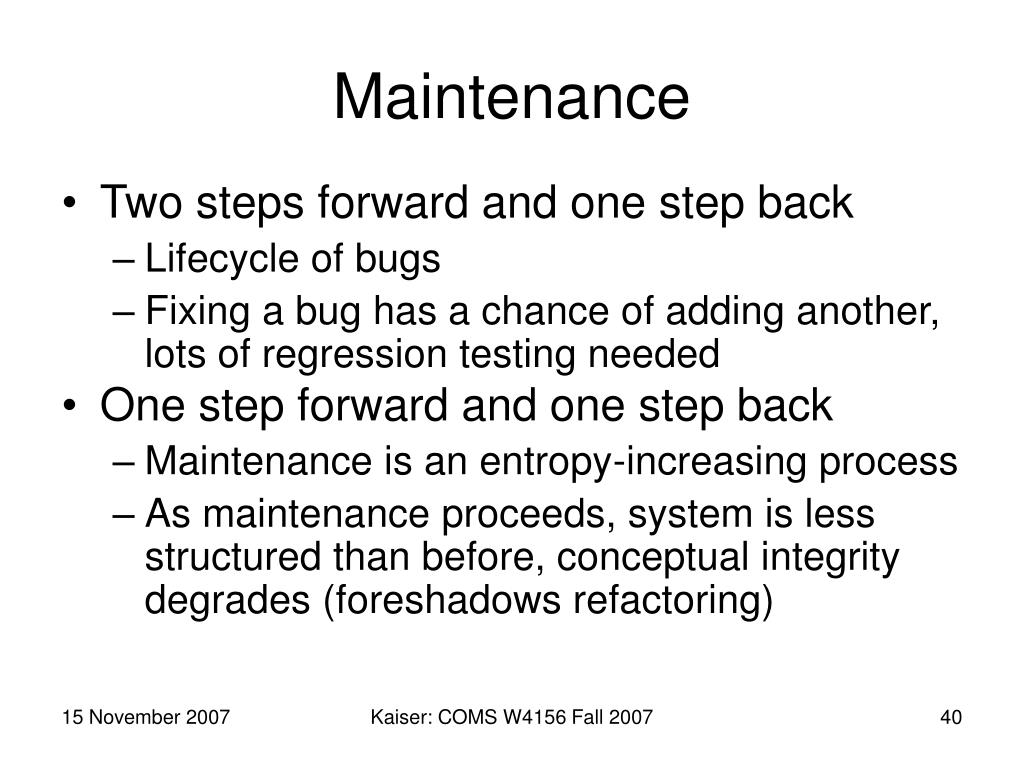 Maintenance

• Two steps forward and one step back
– Lifecycle of bugs
– Fixing a bug has a chance of adding another, lots of regression testing needed
• One step forward and one step back
– Maintenance is an entropy-increasing process
– As maintenance proceeds, system is less structured than before, conceptual integrity degrades (foreshadows refactoring)

15 November 2007 Kaiser: COMS W4156 Fall 2007 40